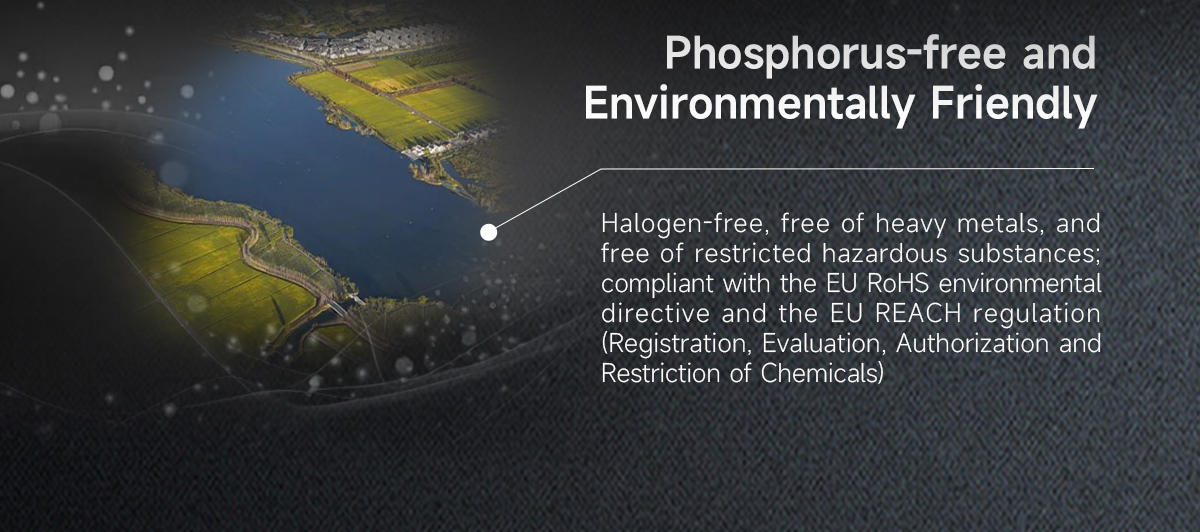 Phosphorus-free and Environmentally Friendly

Halogen-free, free of heavy metals, and free of restricted hazardous substances; compliant with the EU RoHS environmental directive and the EU REACH regulation (Registration, Evaluation, Authorization and Restriction of Chemicals)